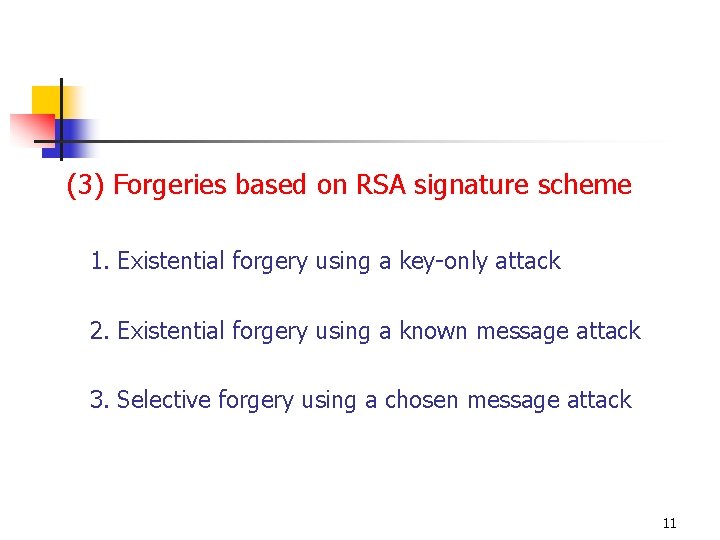 (3) Forgeries based on RSA signature scheme

1. Existential forgery using a key-only attack

2. Existential forgery using a known message attack

3. Selective forgery using a chosen message attack

11